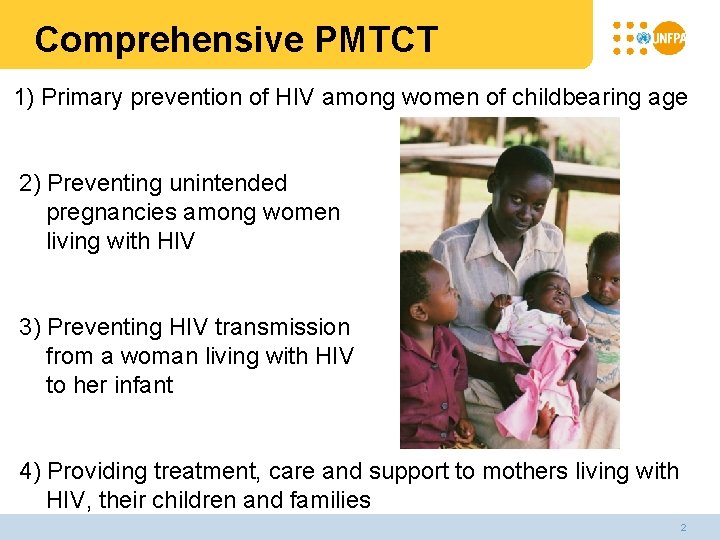 Comprehensive PMTCT

UNFPA

1) Primary prevention of HIV among women of childbearing age

2) Preventing unintended pregnancies among women living with HIV

3) Preventing HIV transmission from a woman living with HIV to her infant

4) Providing treatment, care and support to mothers living with HIV, their children and families

2